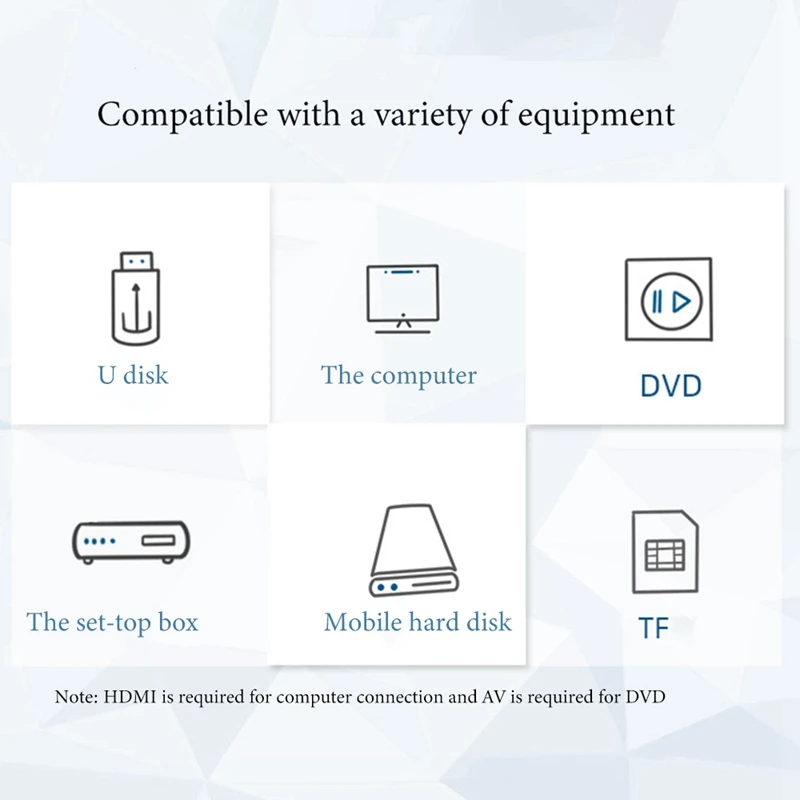 Compatible with a variety of equipment

U disk

The computer

DVD

The set-top box

Mobile hard disk

TF

Note: HDMI is required for computer connection and AV is required for DVD